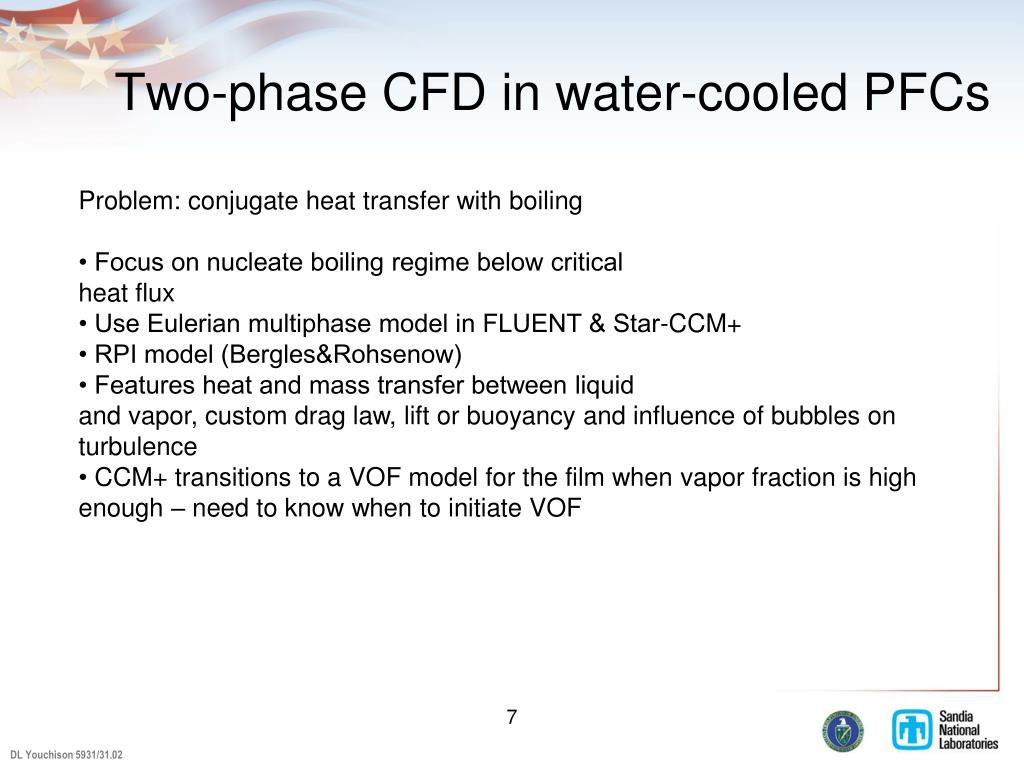 Two-phase CFD in water-cooled PFCs

Problem: conjugate heat transfer with boiling

• Focus on nucleate boiling regime below critical heat flux
• Use Eulerian multiphase model in FLUENT & Star-CCM+
• RPI model (Bergles&Rohsenow)
• Features heat and mass transfer between liquid and vapor, custom drag law, lift or buoyancy and influence of bubbles on turbulence
• CCM+ transitions to a VOF model for the film when vapor fraction is high enough – need to know when to initiate VOF

7

DL Youchison 5931/31.02

Sandia National Laboratories